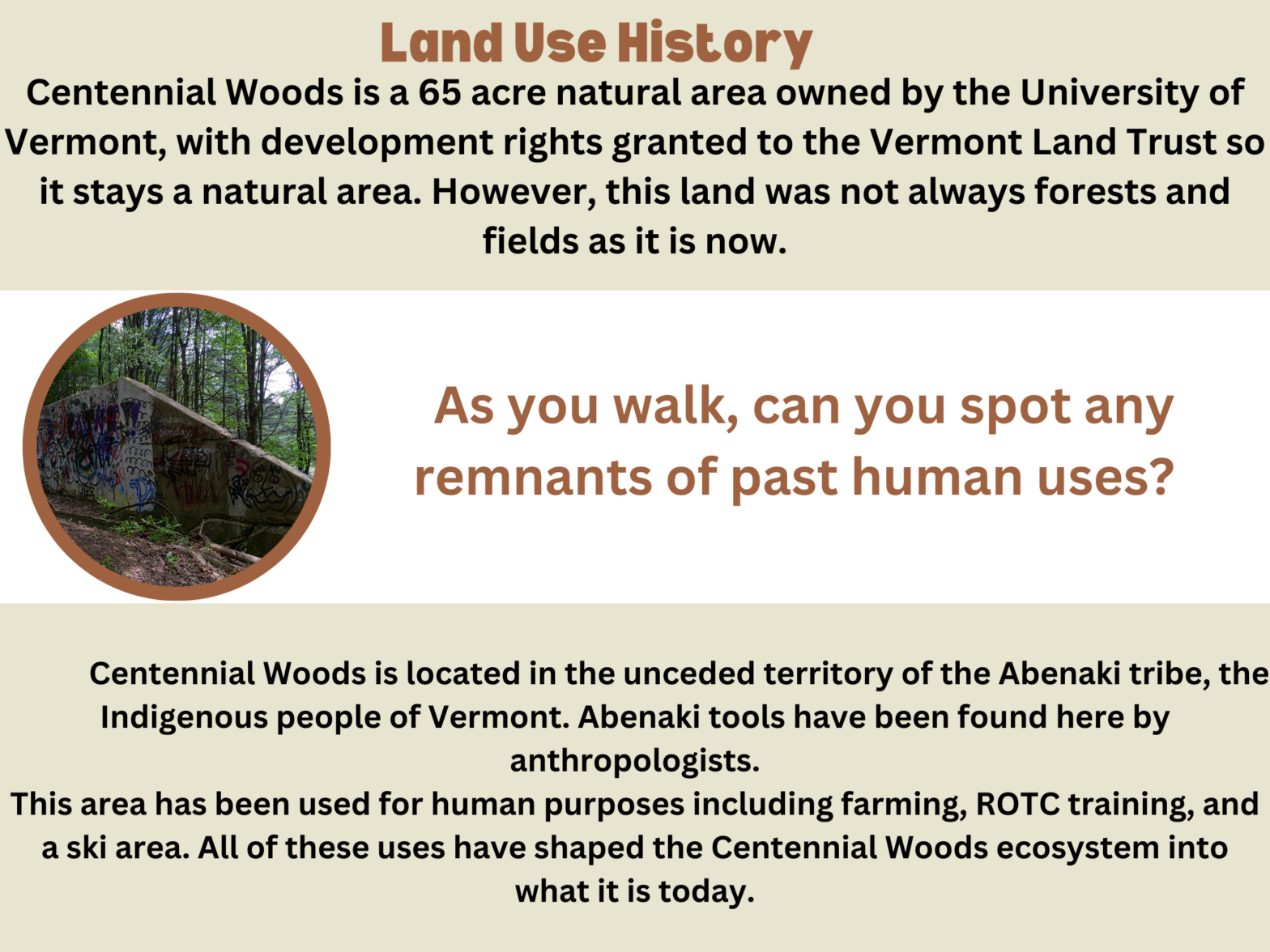 Land Use History

Centennial Woods is a 65 acre natural area owned by the University of Vermont, with development rights granted to the Vermont Land Trust so it stays a natural area. However, this land was not always forests and fields as it is now.

As you walk, can you spot any remnants of past human uses?

Centennial Woods is located in the unceded territory of the Abenaki tribe, the Indigenous people of Vermont. Abenaki tools have been found here by anthropologists.
This area has been used for human purposes including farming, ROTC training, and a ski area. All of these uses have shaped the Centennial Woods ecosystem into what it is today.